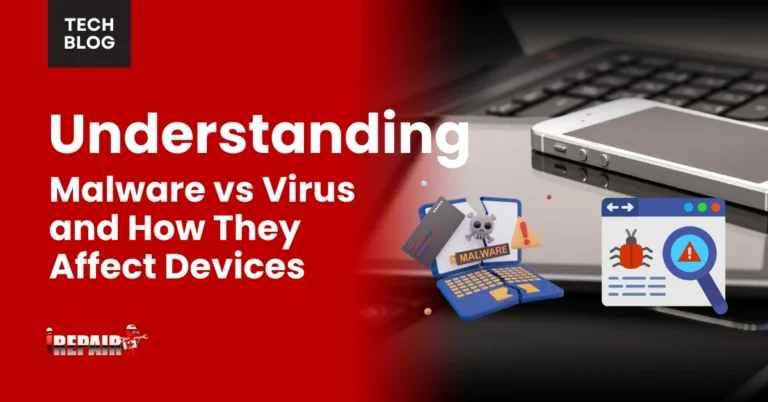 TECH BLOG

Understanding

Malware vs Virus and How They Affect Devices

MALWARE

iREPAIR